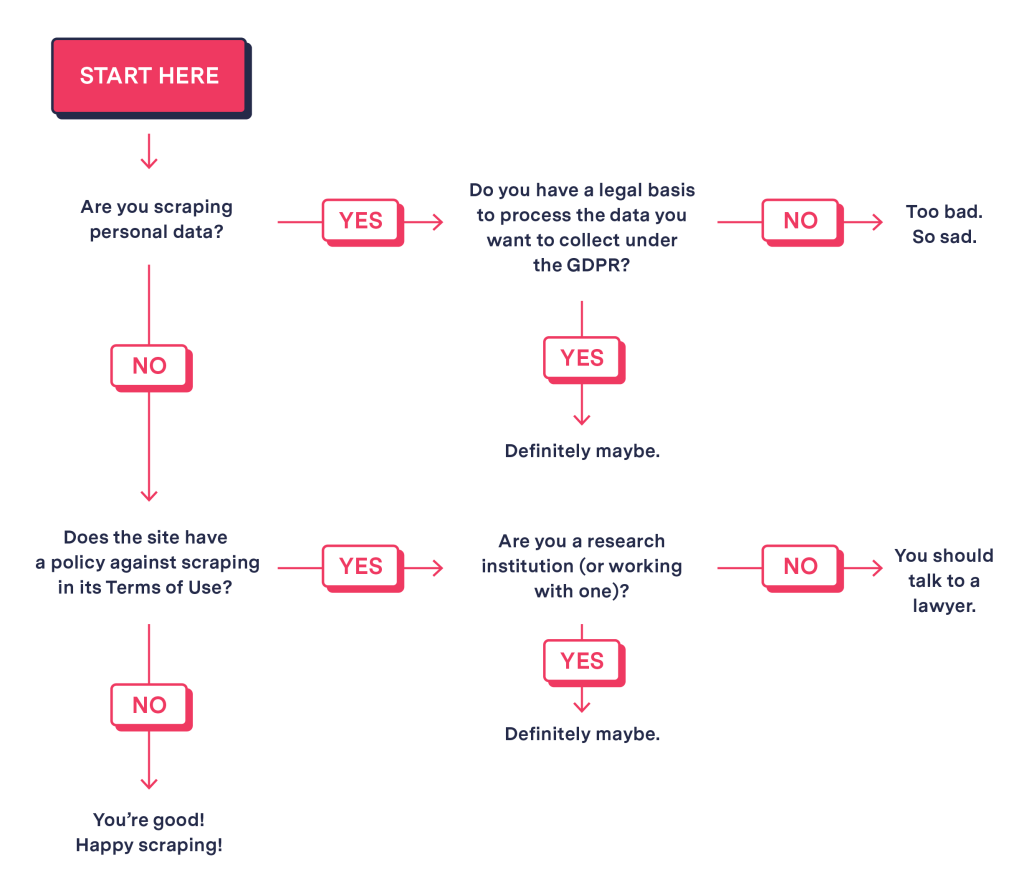 START HERE

Are you scraping personal data?

YES

Do you have a legal basis to process the data you want to collect under the GDPR?

NO

Too bad. So sad.

YES

Definitely maybe.

NO

Does the site have a policy against scraping in its Terms of Use?

YES

Are you a research institution (or working with one)?

NO

You should talk to a lawyer.

YES

Definitely maybe.

NO

You're good! Happy scraping!